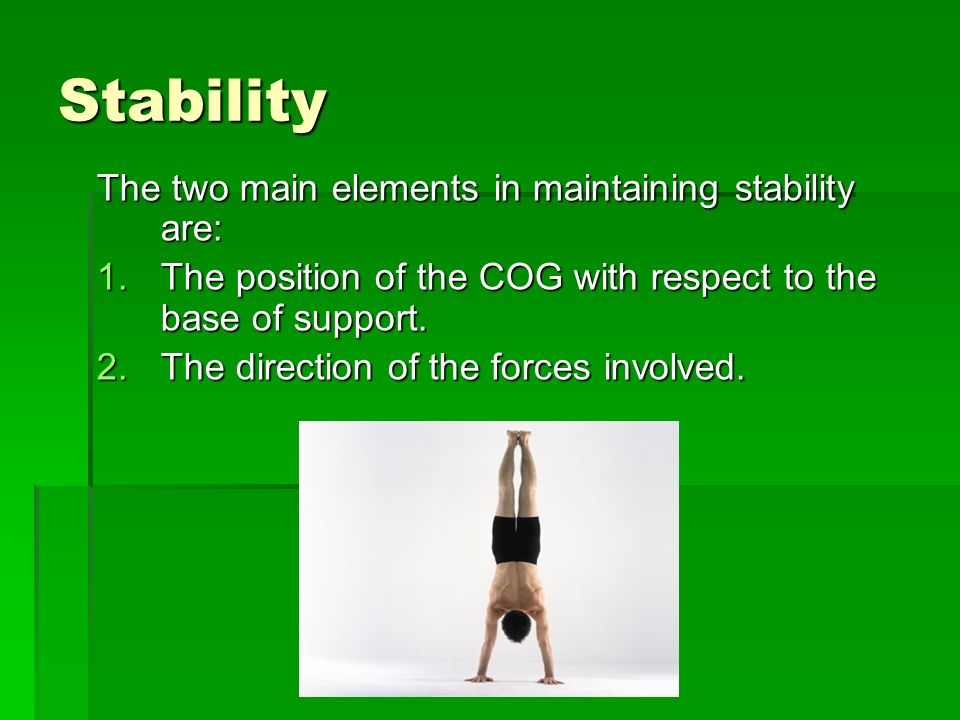 Stability

The two main elements in maintaining stability are:

1. The position of the COG with respect to the base of support.
2. The direction of the forces involved.